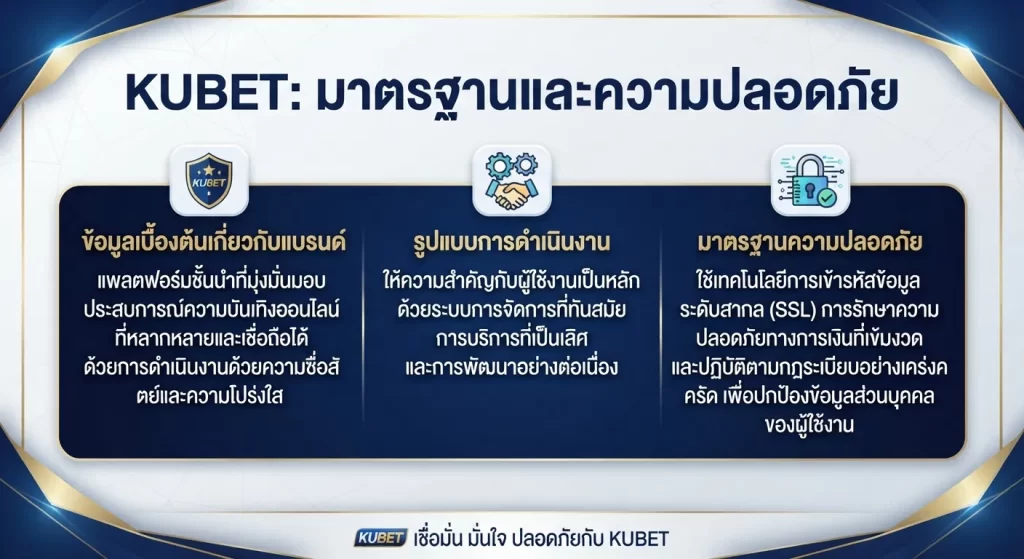 KUBET: มาตรฐานและความปลอดภัย

KUBET

ข้อมูลเบื้องต้นเกี่ยวกับแบรนด์

แพลตฟอร์มชั้นนำที่มุ่งมั่นมอบประสบการณ์ความบันเทิงออนไลน์ที่หลากหลายและเชื่อถือได้ ด้วยการดำเนินงานด้วยความซื่อสัตย์และความโปร่งใส

รูปแบบการดำเนินงาน

ให้ความสำคัญกับผู้ใช้งานเป็นหลัก ด้วยระบบการจัดการที่ทันสมัย การบริการที่เป็นเลิศ และการพัฒนาอย่างต่อเนื่อง

มาตรฐานความปลอดภัย

ใช้เทคโนโลยีการเข้ารหัสข้อมูลระดับสากล (SSL) การรักษาความปลอดภัยทางการเงินที่เข้มงวด และปฏิบัติตามกฎระเบียบอย่างเคร่งครัด เพื่อปกป้องข้อมูลส่วนบุคคลของผู้ใช้งาน

KUBET เชื่อมั่น มั่นใจ ปลอดภัยกับ KUBET